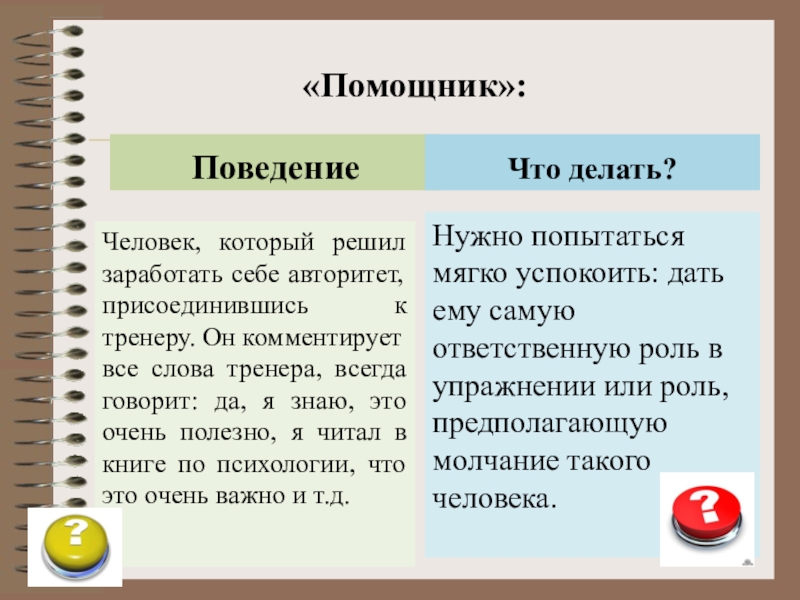 «Помощник»:

| Поведение | Что делать? |
|---|---|
| Человек, который решил заработать себе авторитет, присоединившись к тренеру. Он комментирует все слова тренера, всегда говорит: да, я знаю, это очень полезно, я читал в книге по психологии, что это очень важно и т.д. | Нужно попытаться мягко успокоить: дать ему самую ответственную роль в упражнении или роль, предполагающую молчание такого человека. |

?

?